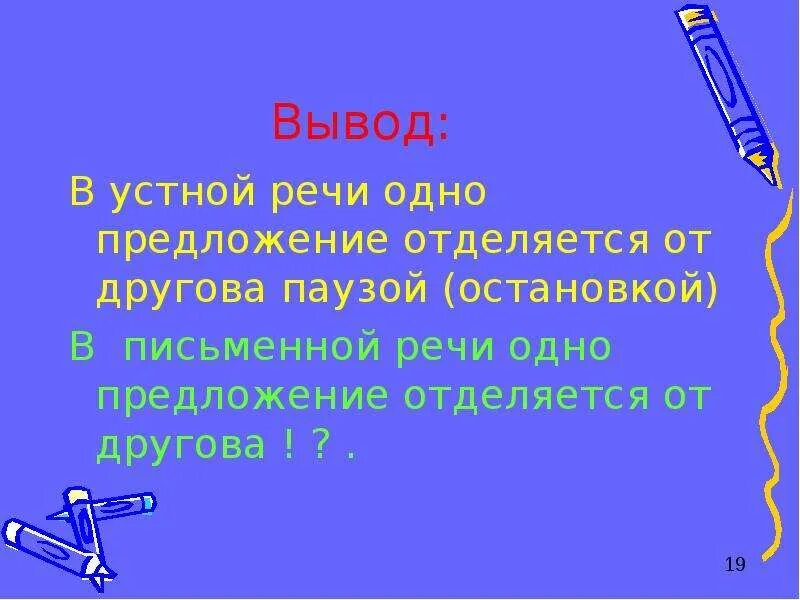 Вывод:

В устной речи одно предложение отделяется от другова паузой (остановкой)

В письменной речи одно предложение отделяется от другова ! ? .

19